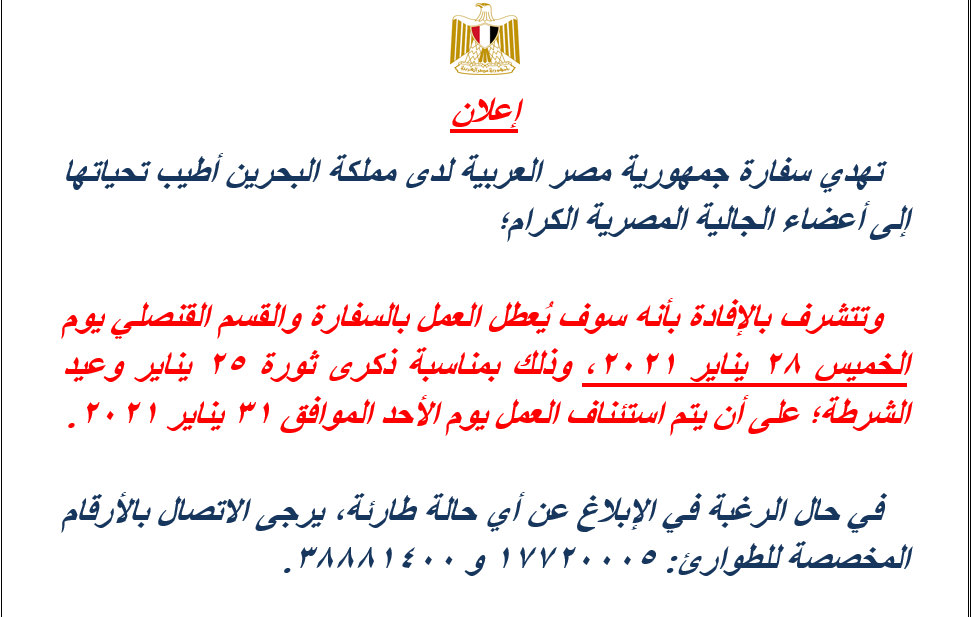 إعلان

تهدي سفارة جمهورية مصر العربية لدى مملكة البحرين أطيب تحياتها إلى أعضاء الجالية المصرية الكرام؛

وتتشرف بالإفادة بأنه سوف يُعطل العمل بالسفارة والقسم القنصلي يوم الخميس ٢٨ يناير ٢٠٢١، وذلك بمناسبة ذكرى ثورة ٢٥ يناير وعيد الشرطة؛ على أن يتم استئناف العمل يوم الأحد الموافق ٣١ يناير ٢٠٢١.

في حال الرغبة في الإبلاغ عن أي حالة طارئة، يرجى الاتصال بالأرقام المخصصة للطوارئ: ١٧٧٢٠٠٠٥ و ٣٨٨٨١٤٠٠.